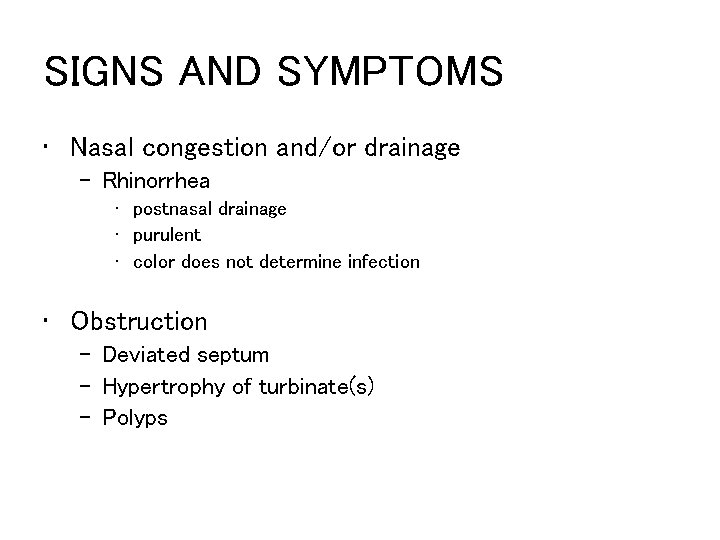 SIGNS AND SYMPTOMS

• Nasal congestion and/or drainage
– Rhinorrhea
• postnasal drainage
• purulent
• color does not determine infection

• Obstruction
– Deviated septum
– Hypertrophy of turbinate(s)
– Polyps